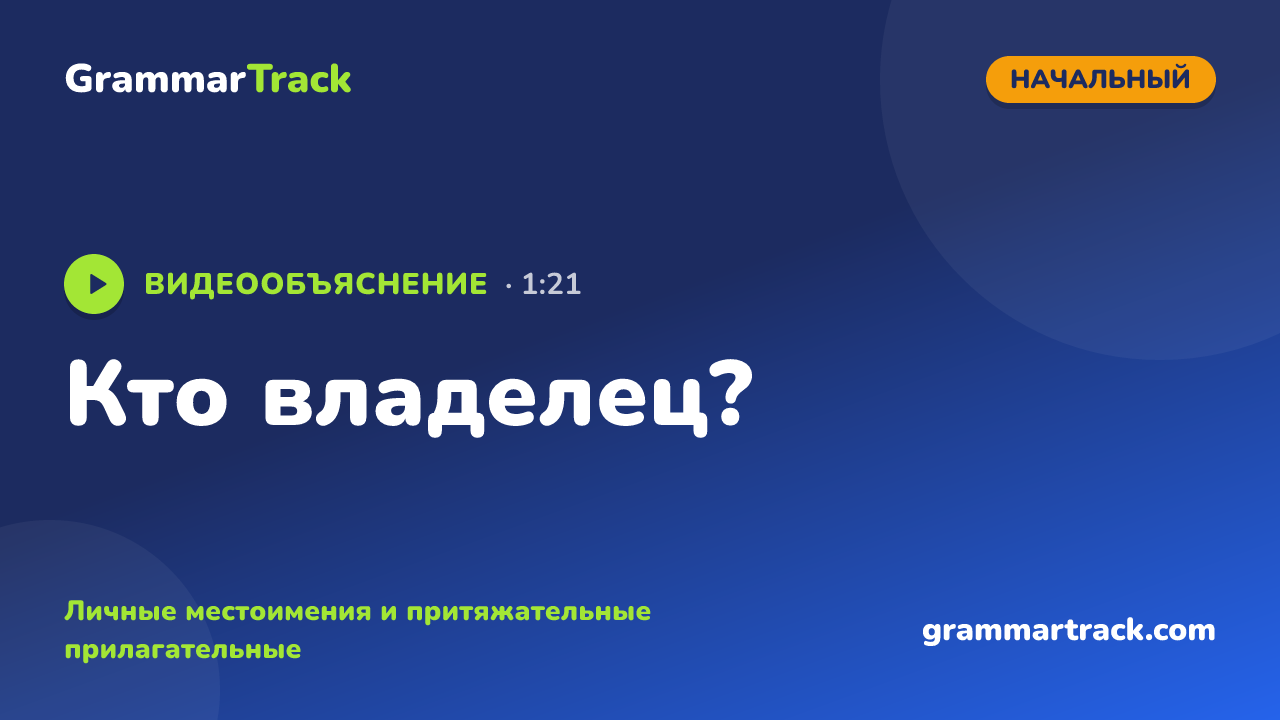 GrammarTrack

НАЧАЛЬНЫЙ

ВИДЕООБЪЯСНЕНИЕ · 1:21

Кто владелец?

Личные местоимения и притяжательные прилагательные

grammartrack.com